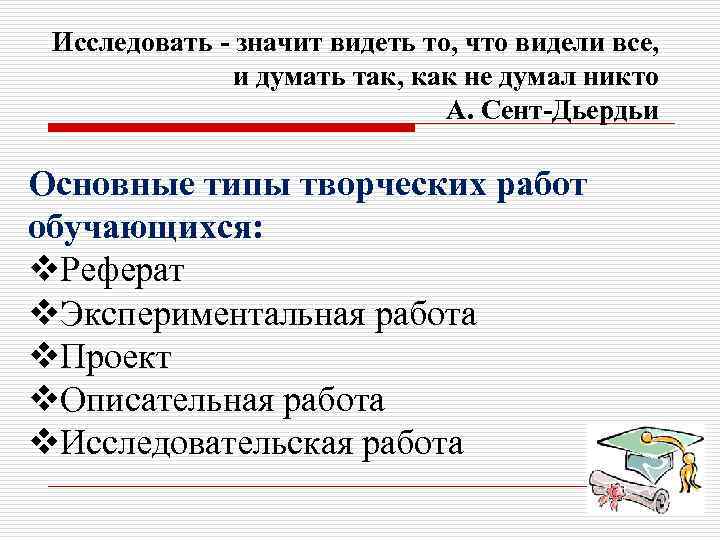 Исследовать - значит видеть то, что видели все, и думать так, как не думал никто
А. Сент-Дьердьи

Основные типы творческих работ обучающихся:
❖Реферат
❖Экспериментальная работа
❖Проект
❖Описательная работа
❖Исследовательская работа